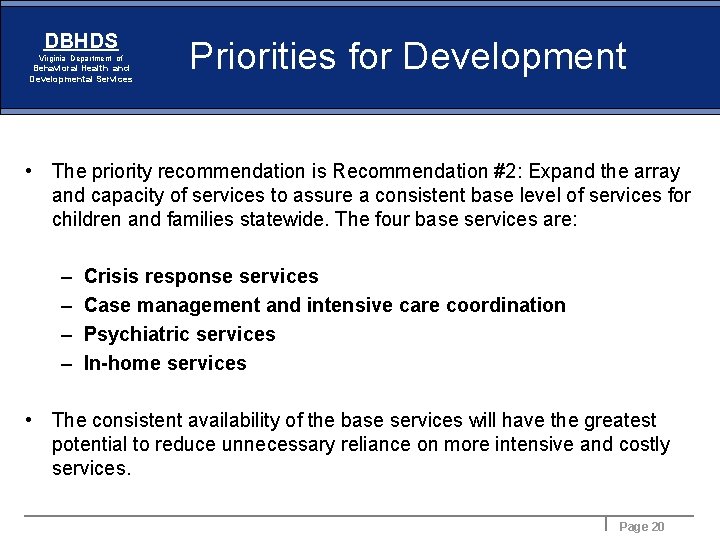 DBHDS
Virginia Department of Behavioral Health and Developmental Services

Priorities for Development

• The priority recommendation is Recommendation #2: Expand the array and capacity of services to assure a consistent base level of services for children and families statewide. The four base services are:

– Crisis response services
– Case management and intensive care coordination
– Psychiatric services
– In-home services

• The consistent availability of the base services will have the greatest potential to reduce unnecessary reliance on more intensive and costly services.

Page 20